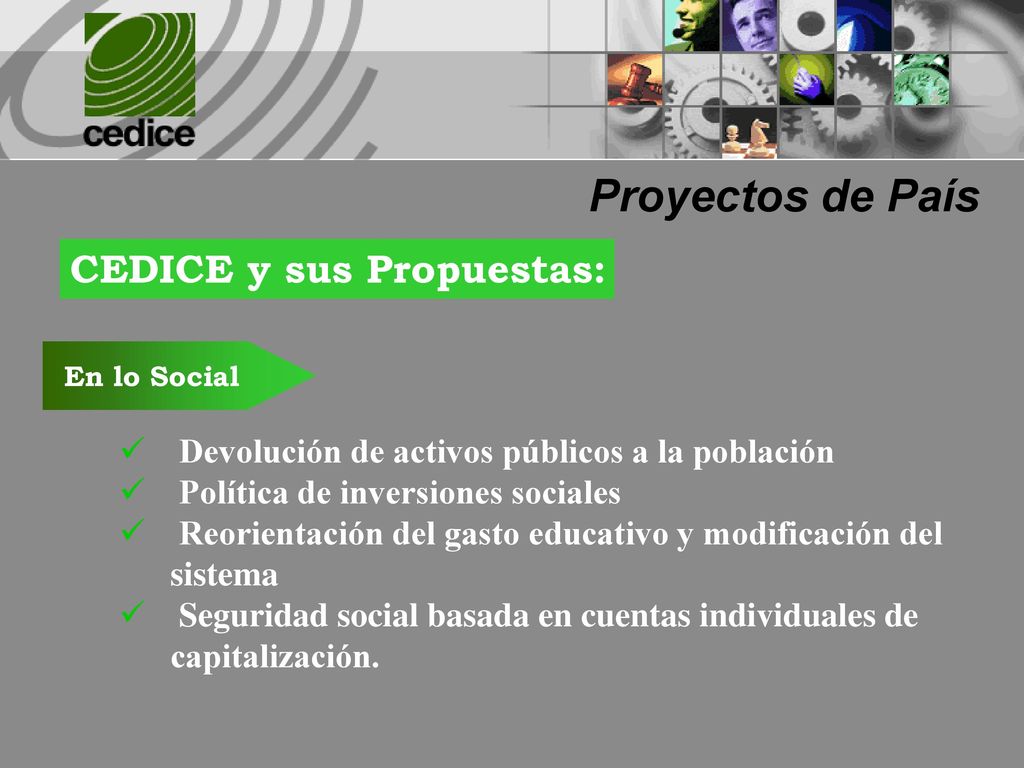 cedice

Proyectos de País

CEDICE y sus Propuestas:

En lo Social

✓ Devolución de activos públicos a la población
✓ Política de inversiones sociales
✓ Reorientación del gasto educativo y modificación del sistema
✓ Seguridad social basada en cuentas individuales de capitalización.